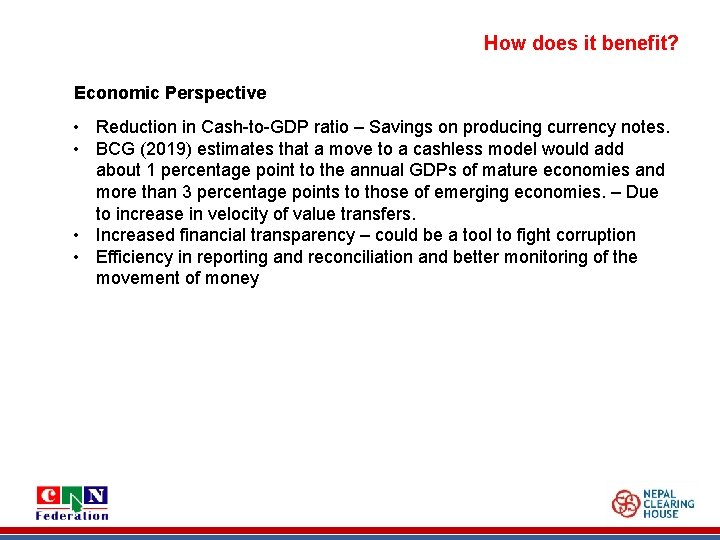 How does it benefit?

Economic Perspective

• Reduction in Cash-to-GDP ratio – Savings on producing currency notes.
• BCG (2019) estimates that a move to a cashless model would add about 1 percentage point to the annual GDPs of mature economies and more than 3 percentage points to those of emerging economies. – Due to increase in velocity of value transfers.
• Increased financial transparency – could be a tool to fight corruption
• Efficiency in reporting and reconciliation and better monitoring of the movement of money

CAN Federation

NEPAL CLEARING HOUSE